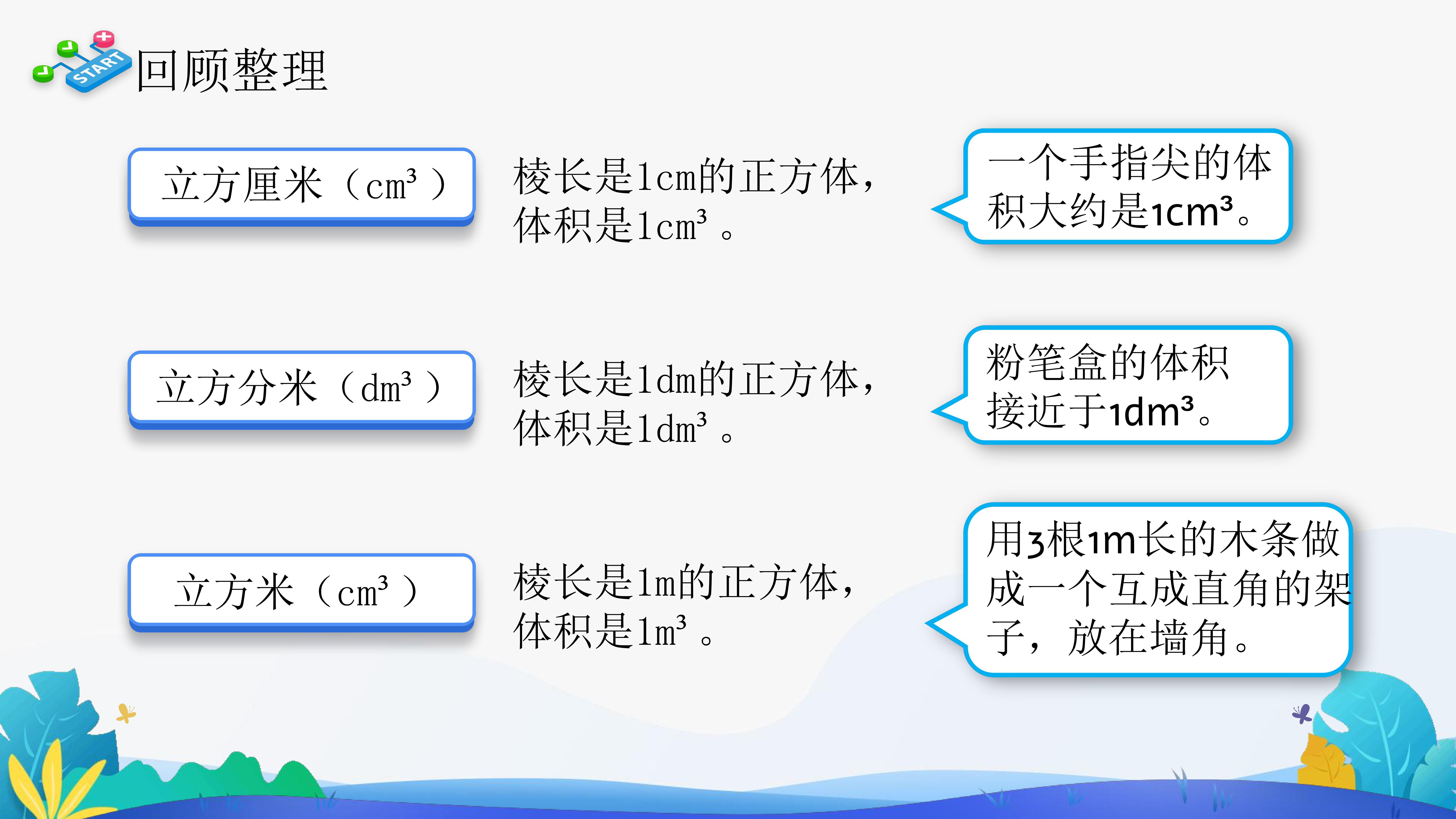 START

回顾整理

立方厘米（$cm^3$）

棱长是1cm的正方体，体积是$1cm^3$。

一个手指尖的体积大约是$1cm^3$。

立方分米（$dm^3$）

棱长是1dm的正方体，体积是$1dm^3$。

粉笔盒的体积接近于$1dm^3$。

立方米（$cm^3$）

棱长是1m的正方体，体积是$1m^3$。

用3根1m长的木条做成一个互成直角的架子，放在墙角。